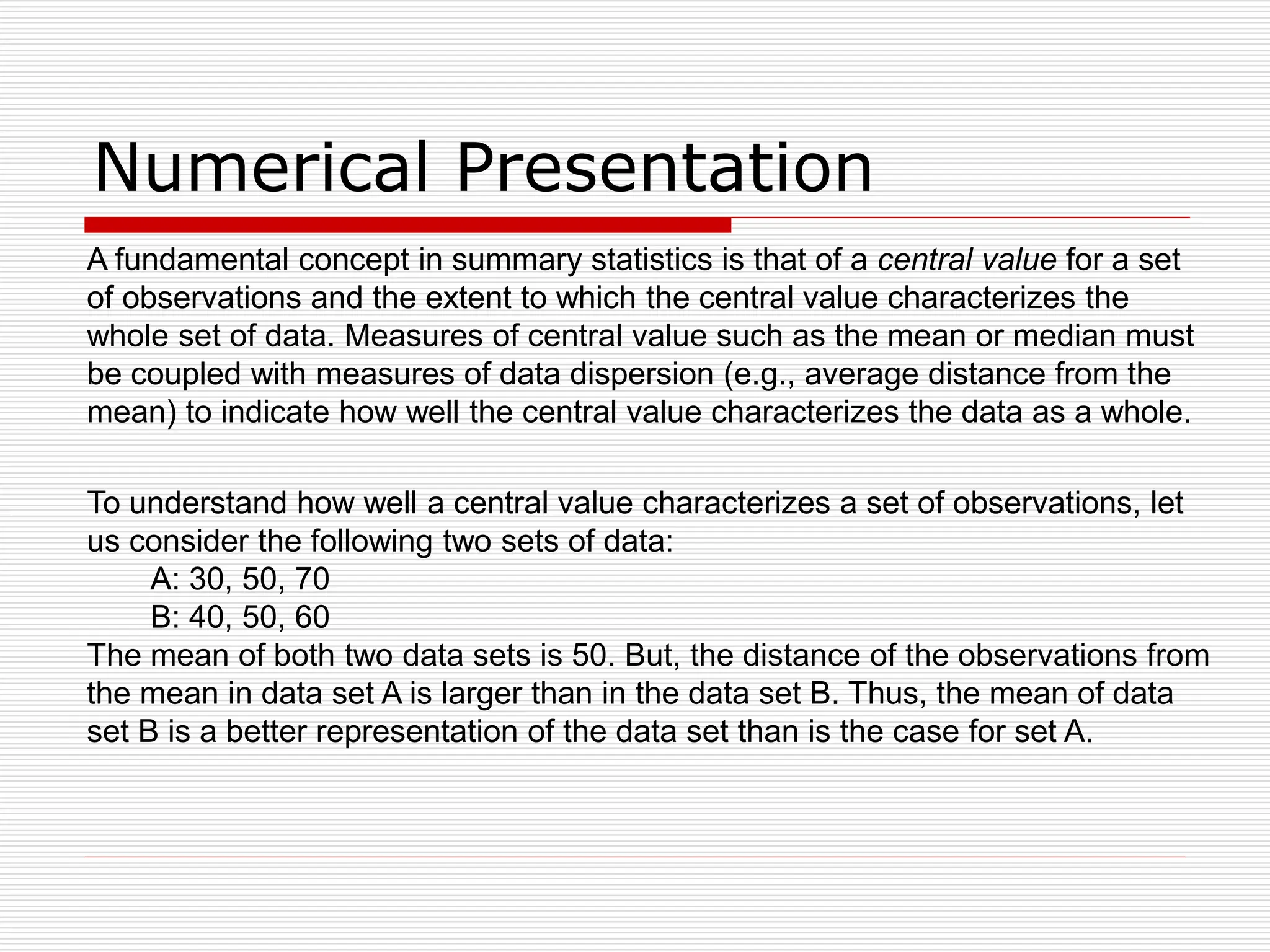 Numerical Presentation

A fundamental concept in summary statistics is that of a central value for a set of observations and the extent to which the central value characterizes the whole set of data. Measures of central value such as the mean or median must be coupled with measures of data dispersion (e.g., average distance from the mean) to indicate how well the central value characterizes the data as a whole.

To understand how well a central value characterizes a set of observations, let us consider the following two sets of data:
A: 30, 50, 70
B: 40, 50, 60
The mean of both two data sets is 50. But, the distance of the observations from the mean in data set A is larger than in the data set B. Thus, the mean of data set B is a better representation of the data set than is the case for set A.